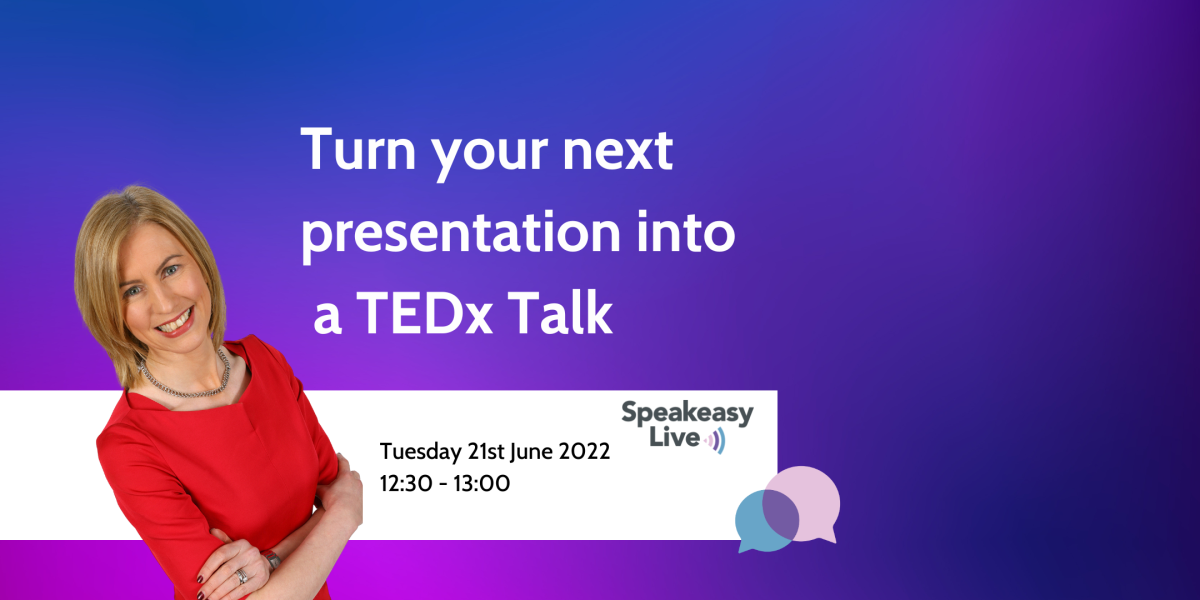 Turn your next presentation into a TEDx Talk

Speakeasy Live

Tuesday 21st June 2022
12:30 - 13:00